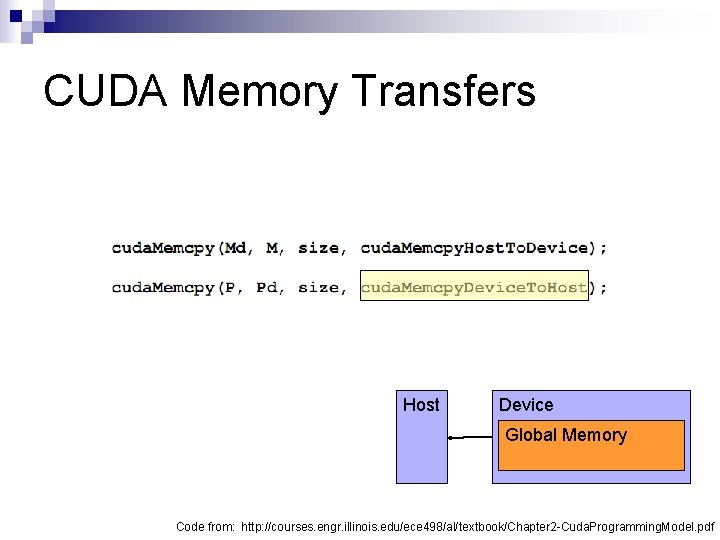 CUDA Memory Transfers

cudaMemcpy(Md, M, size, cudaMemcpyHostToDevice);

cudaMemcpy(P, Pd, size, cudaMemcpyDeviceToHost);

Host

Device

Global Memory

Code from: http://courses.engr.illinois.edu/ece498/al/textbook/Chapter2-CudaProgrammingModel.pdf